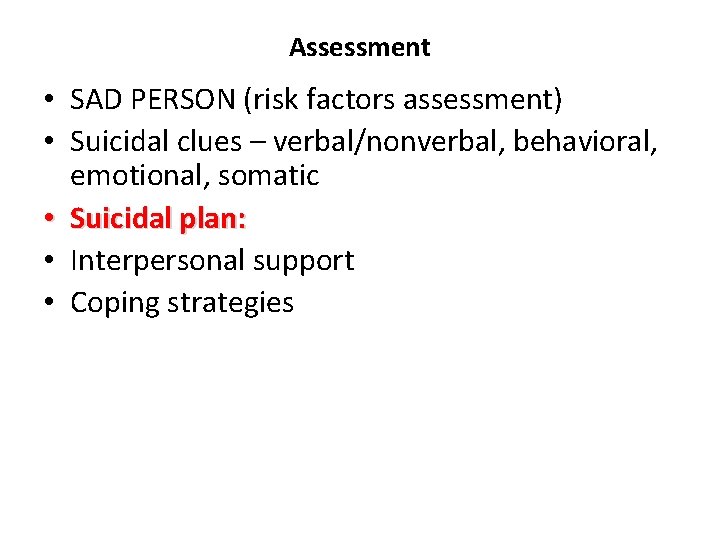 Assessment

• SAD PERSON (risk factors assessment)
• Suicidal clues – verbal/nonverbal, behavioral, emotional, somatic
• Suicidal plan:
• Interpersonal support
• Coping strategies